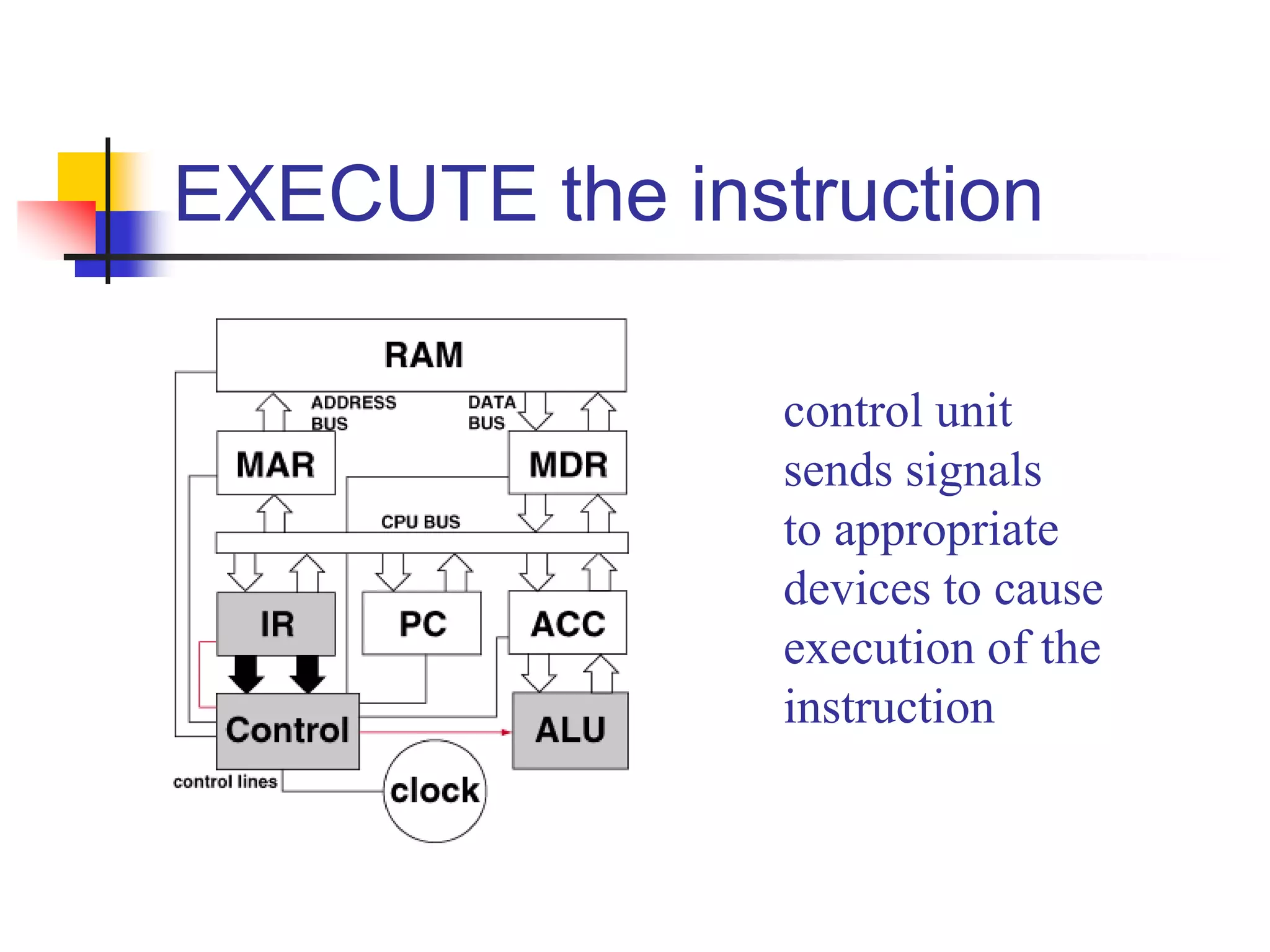 EXECUTE the instruction

RAM

ADDRESS BUS

DATA BUS

MAR

MDR

CPU BUS

IR

PC

ACC

Control

ALU

control lines

clock

control unit sends signals to appropriate devices to cause execution of the instruction